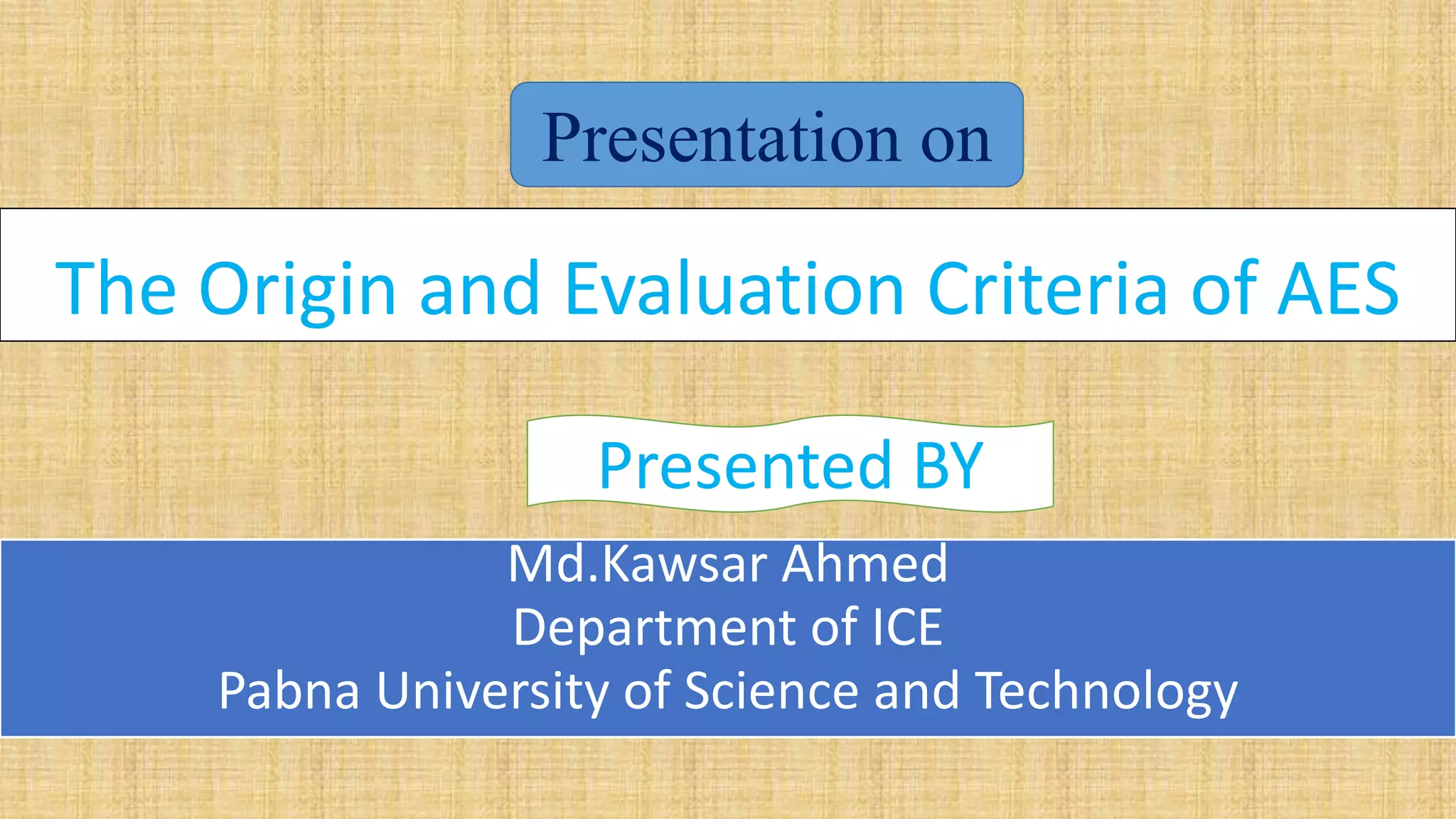 Presentation on

The Origin and Evaluation Criteria of AES

Presented BY

Md.Kawsar Ahmed
Department of ICE
Pabna University of Science and Technology